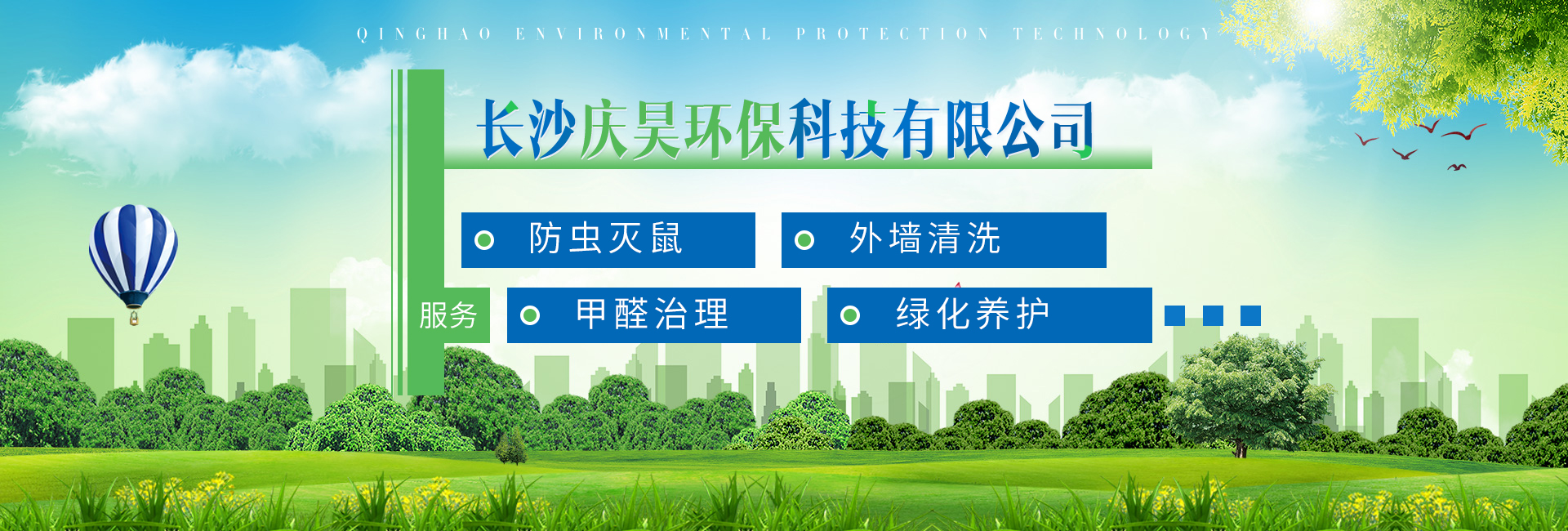 QINGHAO ENVIRONMENTAL PROTECTION TECHNOLOGY

长沙庆昊环保科技有限公司

防虫灭鼠

外墙清洗

服务

甲醛治理

绿化养护